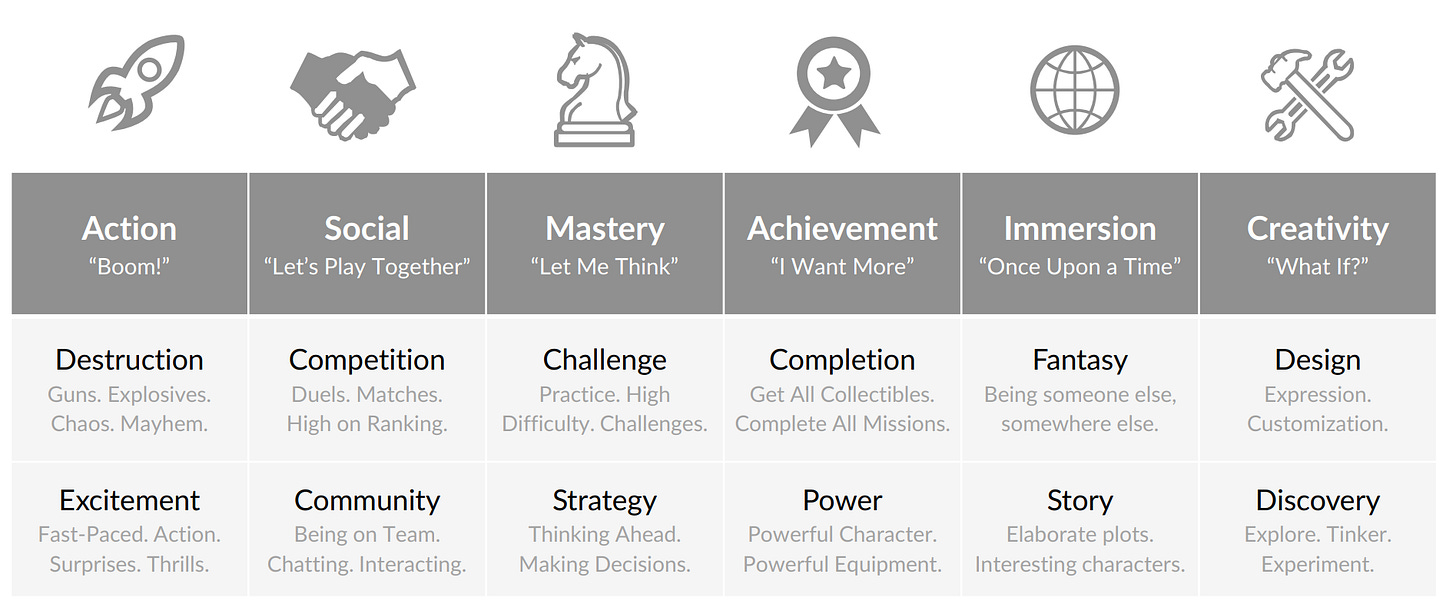 | Action “Boom!” | Social “Let’s Play Together” | Mastery “Let Me Think” | Achievement “I Want More” | Immersion “Once Upon a Time” | Creativity “What If?” |
|---|---|---|---|---|---|
| Destruction Guns. Explosives. Chaos. Mayhem. | Competition Duels. Matches. High on Ranking. | Challenge Practice. High Difficulty. Challenges. | Completion Get All Collectibles. Complete All Missions. | Fantasy Being someone else, somewhere else. | Design Expression. Customization. |
| Excitement Fast-Paced. Action. Surprises. Thrills. | Community Being on Team. Chatting. Interacting. | Strategy Thinking Ahead. Making Decisions. | Power Powerful Character. Powerful Equipment. | Story Elaborate plots. Interesting characters. | Discovery Explore. Tinker. Experiment. |